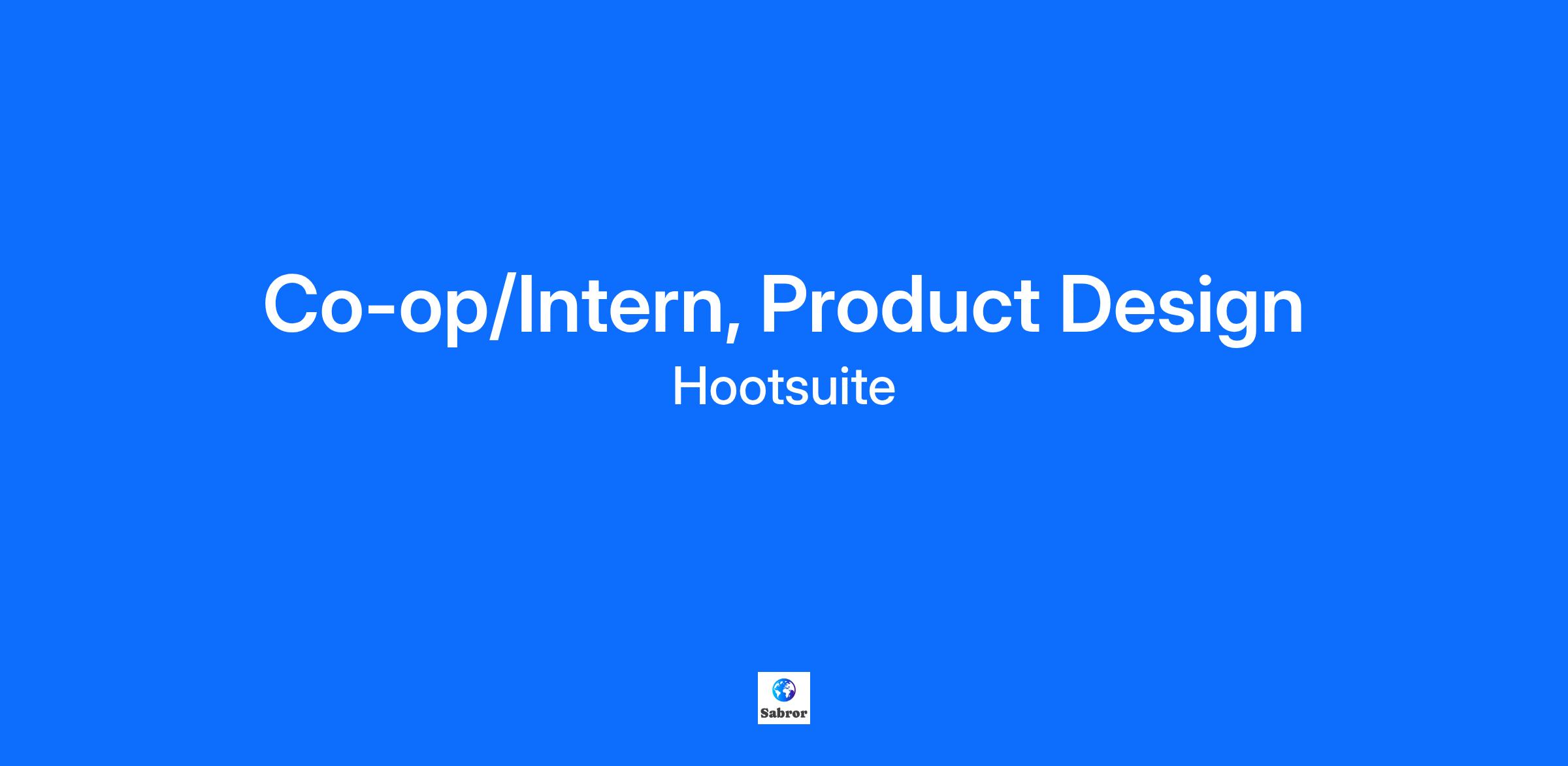 Co-op/Intern, Product Design
Hootsuite

Sabror